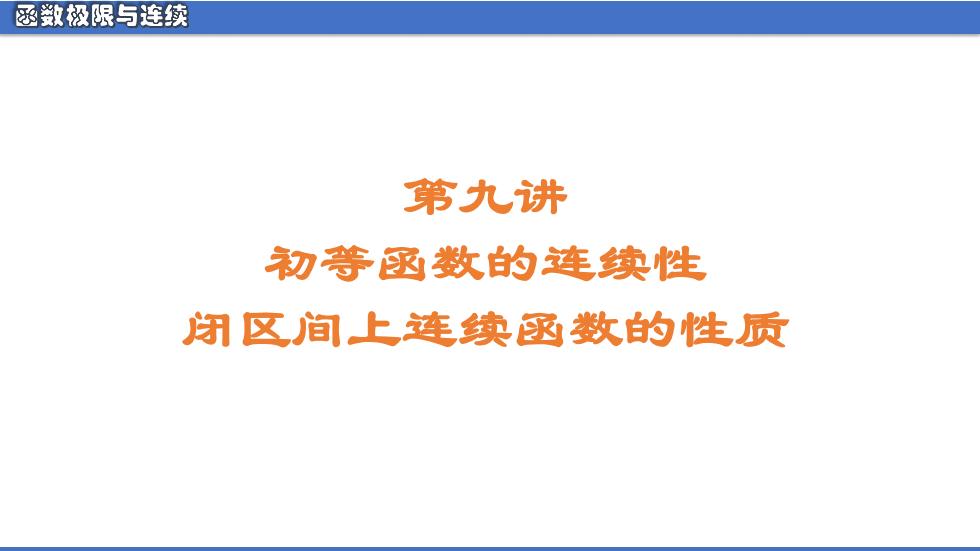 函数极限与连续

第九讲
初等函数的连续性
闭区间上连续函数的性质